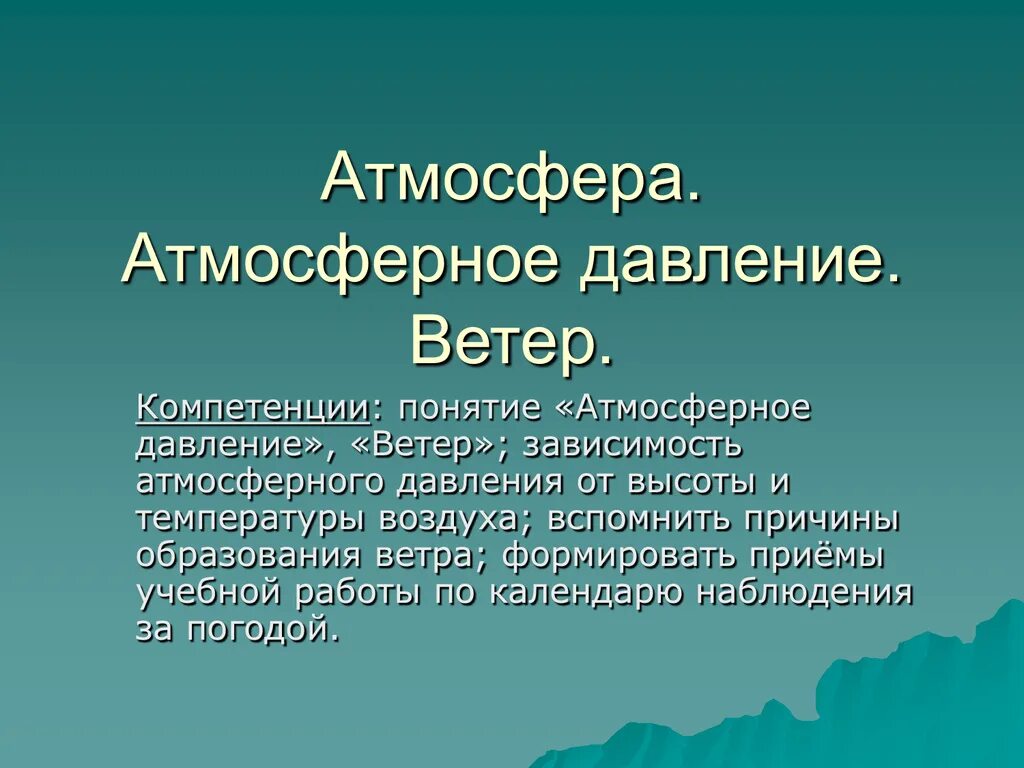 Атмосфера. Атмосферное давление. Ветер.

Компетенции: понятие «Атмосферное давление», «Ветер»; зависимость атмосферного давления от высоты и температуры воздуха; вспомнить причины образования ветра; формировать приёмы учебной работы по календарю наблюдения за погодой.